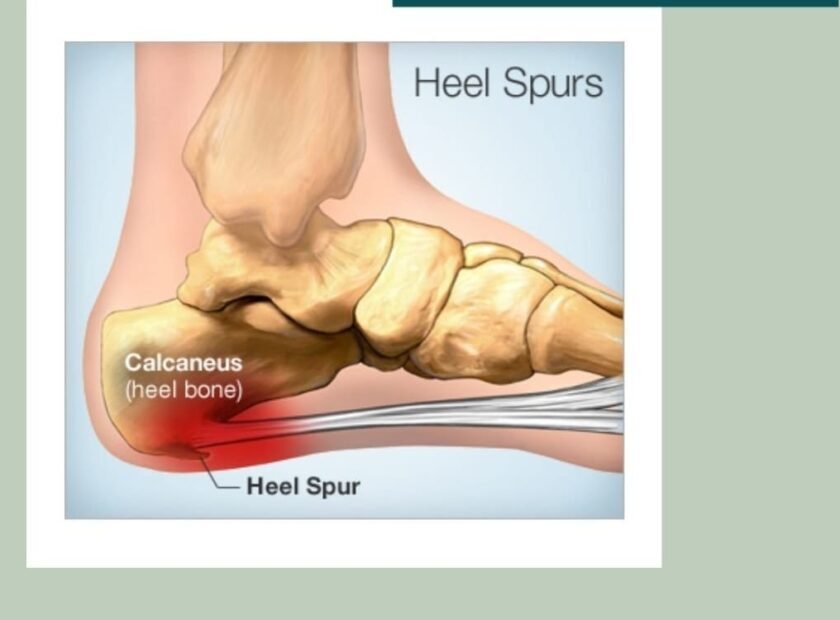 Heel Spurs

Calcaneus
(heel bone)

Heel Spur